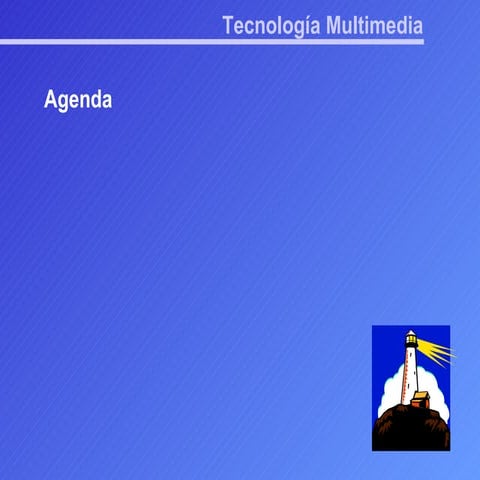 Tecnología Multimedia

Agenda